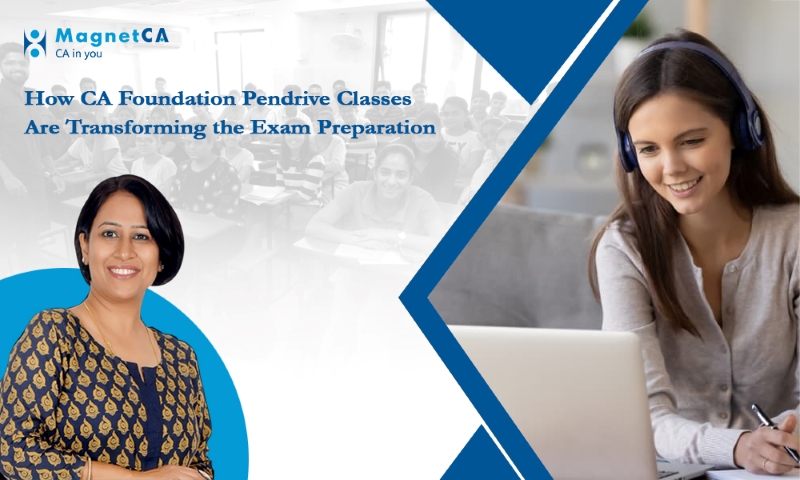 MagnetCA
CA in you

How CA Foundation Pendrive Classes Are Transforming the Exam Preparation